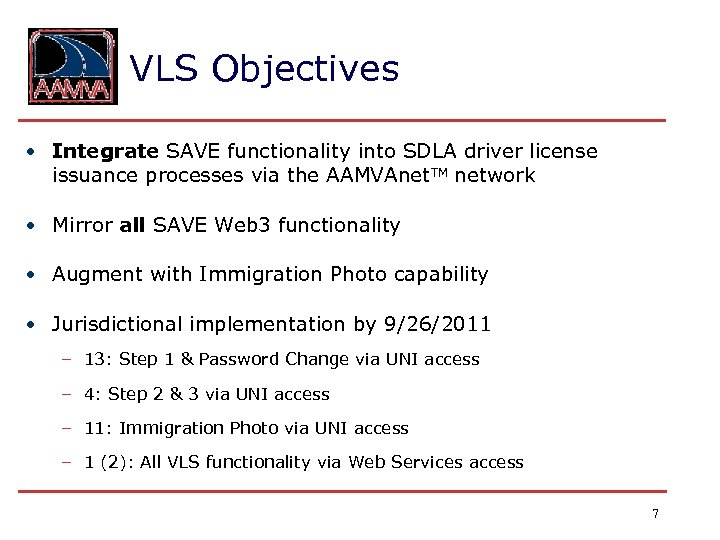 AAMVA

VLS Objectives

• Integrate SAVE functionality into SDLA driver license issuance processes via the AAMVAnet™ network

• Mirror all SAVE Web3 functionality

• Augment with Immigration Photo capability

• Jurisdictional implementation by 9/26/2011

– 13: Step 1 & Password Change via UNI access

– 4: Step 2 & 3 via UNI access

– 11: Immigration Photo via UNI access

– 1 (2): All VLS functionality via Web Services access

7